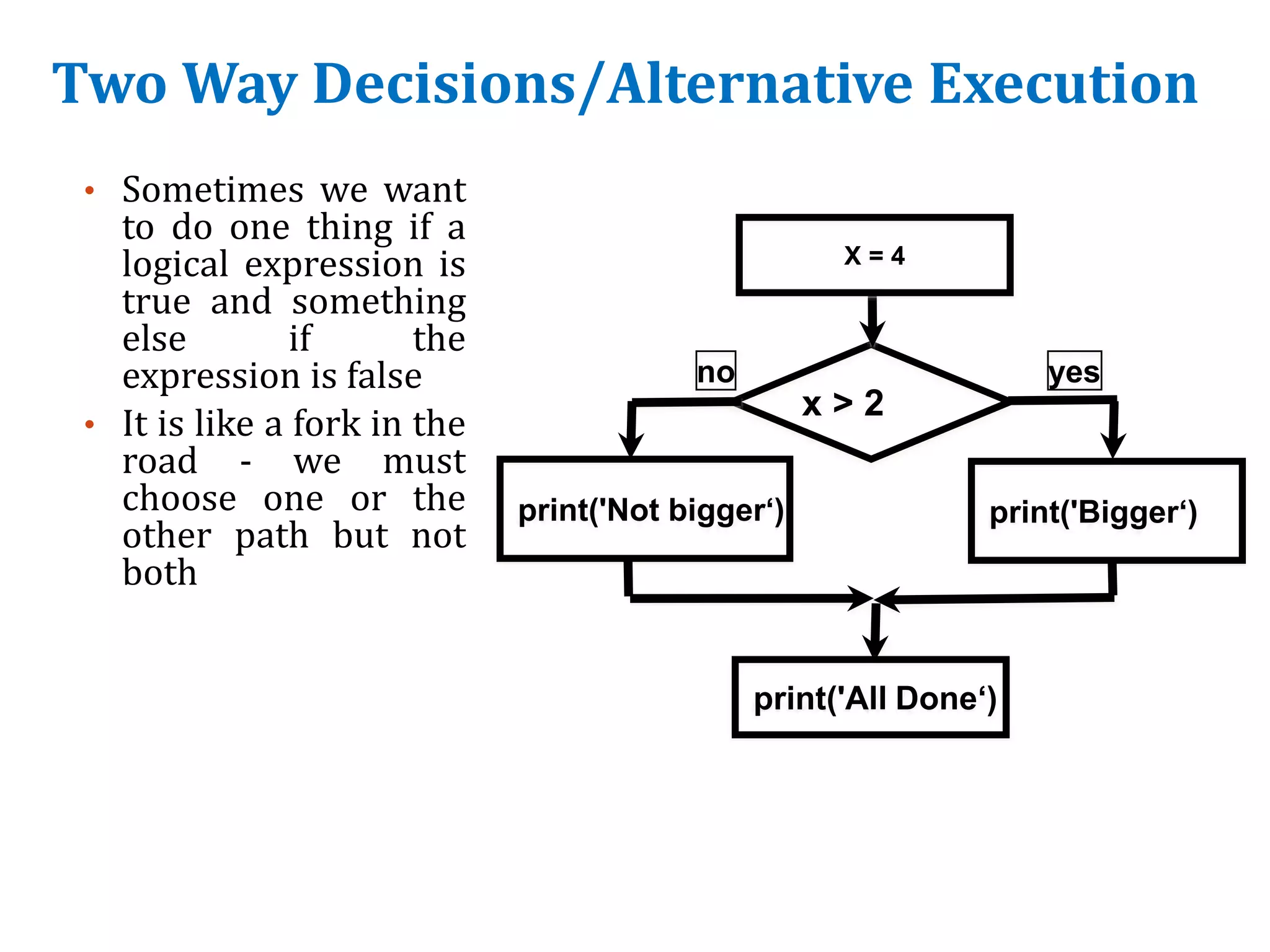 Two Way Decisions/Alternative Execution

• Sometimes we want to do one thing if a logical expression is true and something else if the expression is false

• It is like a fork in the road - we must choose one or the other path but not both

X = 4

no

x > 2

yes

print('Not bigger‘)

print('Bigger‘)

print('All Done‘)